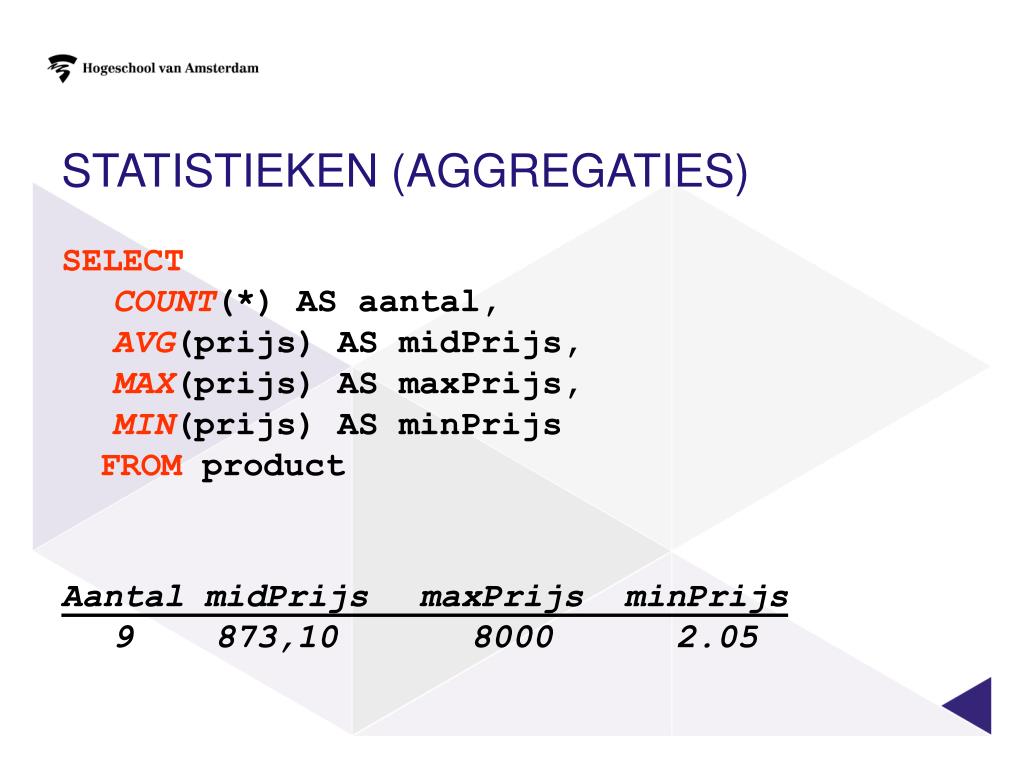 Hogeschool van Amsterdam

STATISTIEKEN (AGGREGATIES)

SELECT
COUNT(*) AS aantal,
AVG(prijs) AS midPrijs,
MAX(prijs) AS maxPrijs,
MIN(prijs) AS minPrijs
FROM product

| Aantal | midPrijs | maxPrijs | minPrijs |
|---|---|---|---|
| 9 | 873,10 | 8000 | 2.05 |